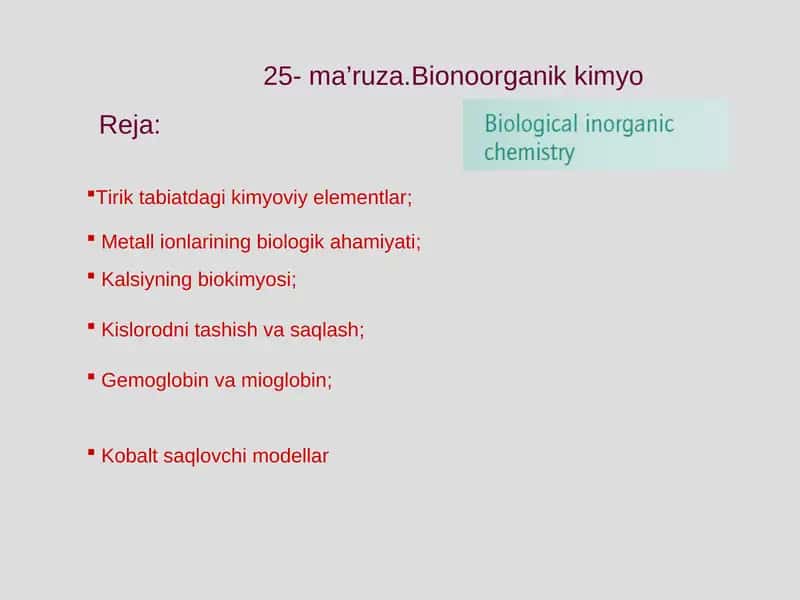 25- ma’ruza.Bionoorganik kimyo

Reja:

Biological inorganic chemistry

▪Tirik tabiatdagi kimyoviy elementlar;

▪ Metall ionlarining biologik ahamiyati;

▪ Kalsiyning biokimyosi;

▪ Kislorodni tashish va saqlash;

▪ Gemoglobin va mioglobin;

▪ Kobalt saqlovchi modellar